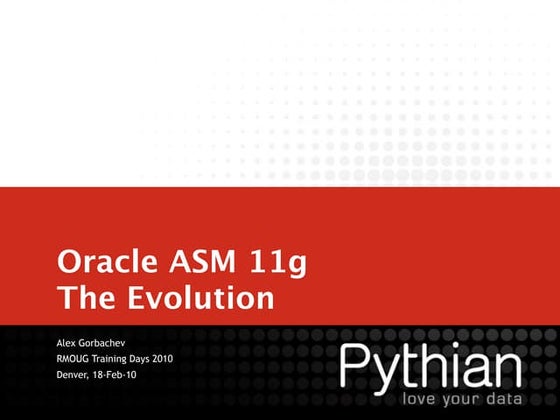 Oracle ASM 11g
The Evolution

Alex Gorbachev
RMOUG Training Days 2010
Denver, 18-Feb-10

Pythian
love your data